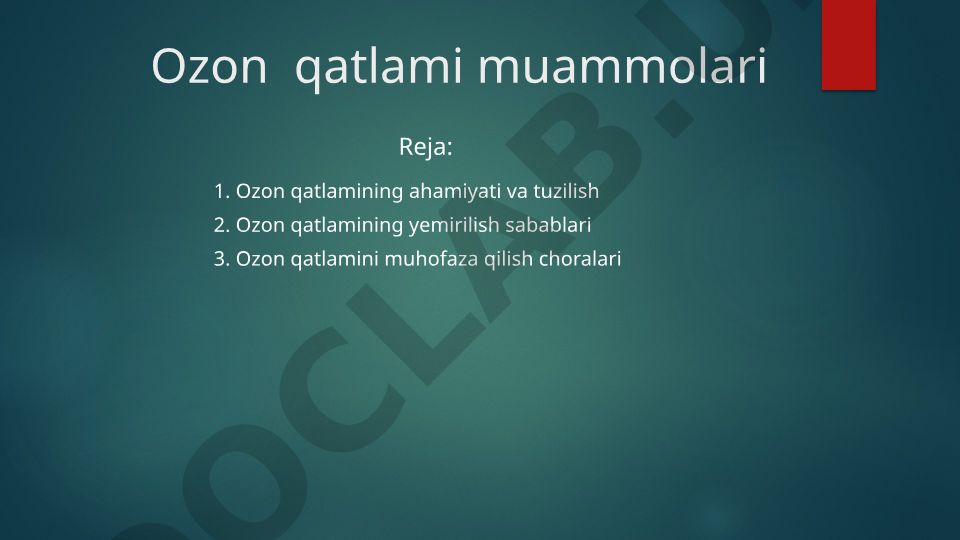 Ozon qatlami muammolari

Reja:

1. Ozon qatlamining ahamiyati va tuzilish
2. Ozon qatlamining yemirilish sabablari
3. Ozon qatlamini muhofaza qilish choralari

OCLAB.U